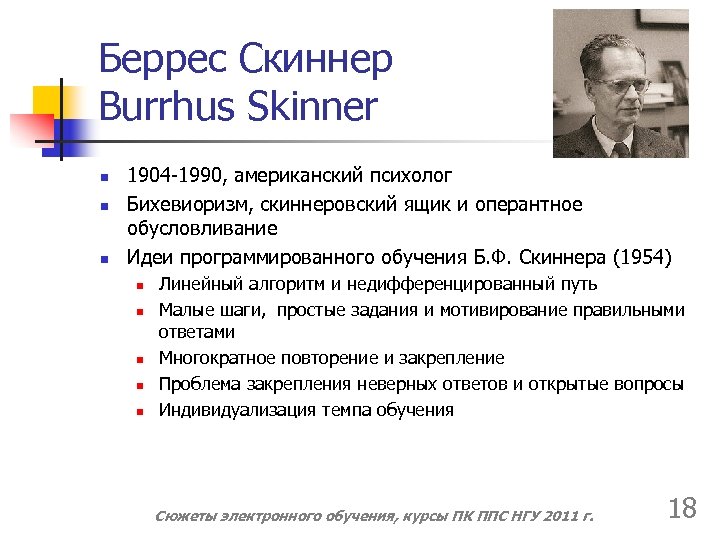 Беррес Скиннер
Burrhus Skinner

- 1904-1990, американский психолог
- Бихевиоризм, скиннеровский ящик и оперантное обусловливание
- Идеи программированного обучения Б.Ф. Скиннера (1954)
  - Линейный алгоритм и недифференцированный путь
  - Малые шаги, простые задания и мотивирование правильными ответами
  - Многократное повторение и закрепление
  - Проблема закрепления неверных ответов и открытые вопросы
  - Индивидуализация темпа обучения

Сюжеты электронного обучения, курсы ПК ППС НГУ 2011 г.

18